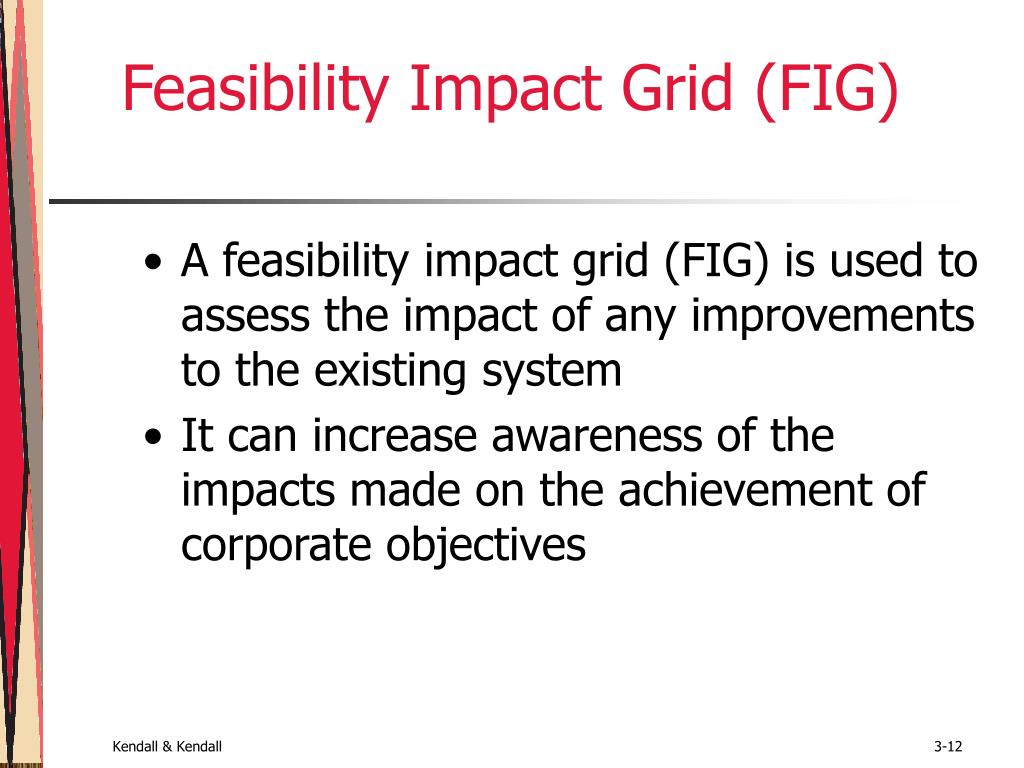 Feasibility Impact Grid (FIG)

• A feasibility impact grid (FIG) is used to assess the impact of any improvements to the existing system

• It can increase awareness of the impacts made on the achievement of corporate objectives

Kendall & Kendall

3-12